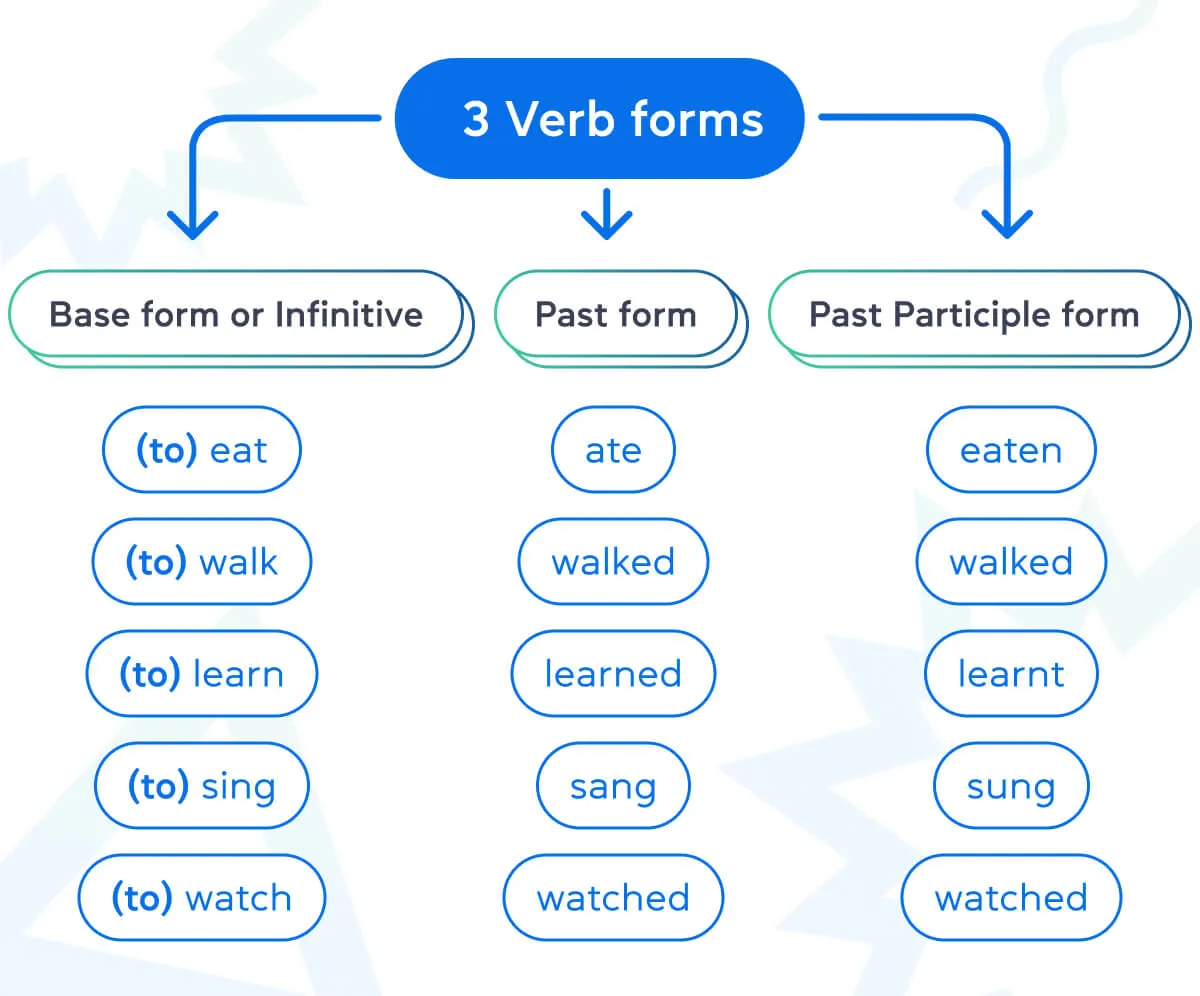 3 Verb forms

Base form or Infinitive

(to) eat

(to) walk

(to) learn

(to) sing

(to) watch

Past form

ate

walked

learned

sang

watched

Past Participle form

eaten

walked

learnt

sung

watched